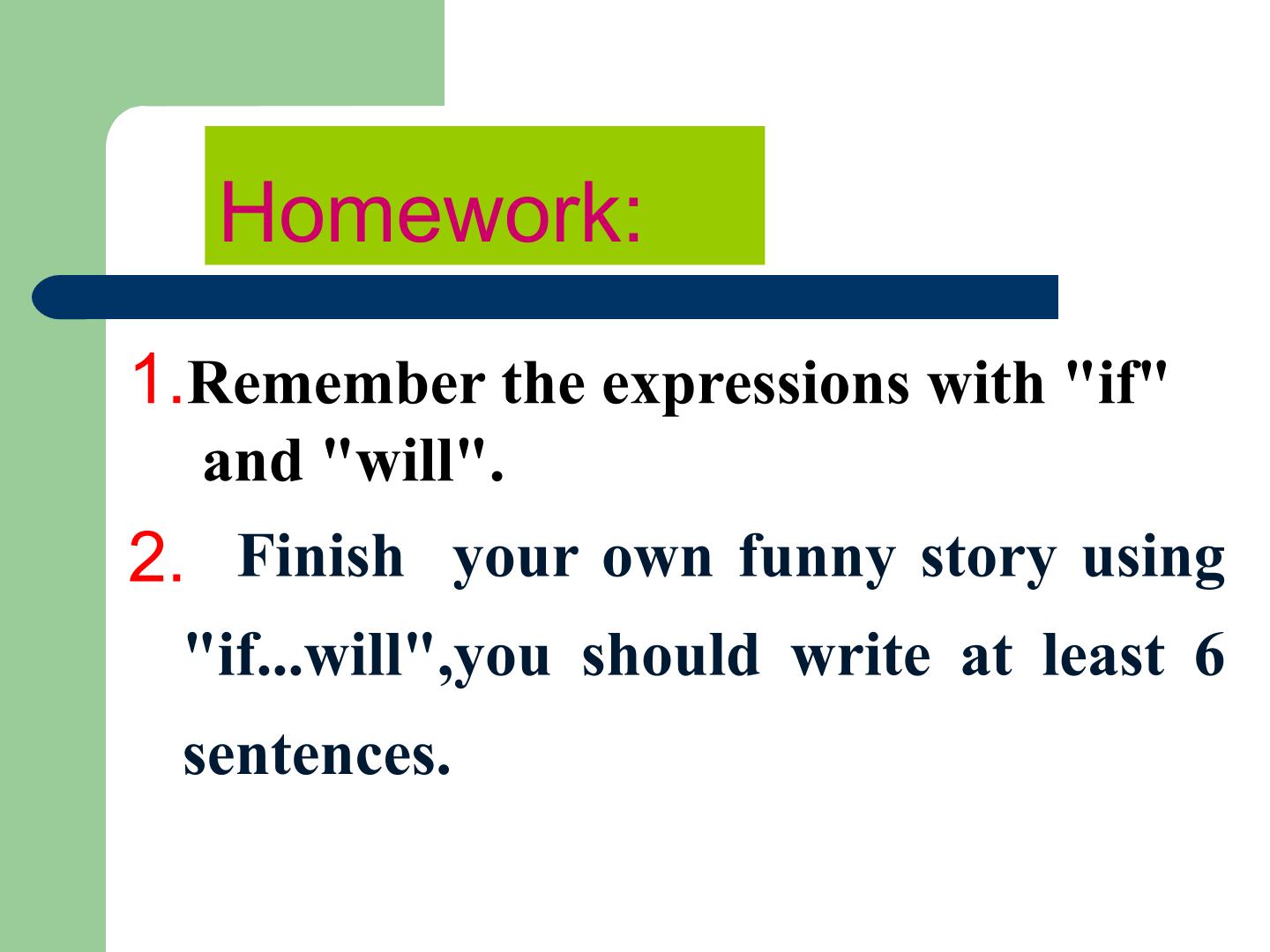 Homework:

1.Remember the expressions with "if" and "will".

2. Finish your own funny story using "if...will",you should write at least 6 sentences.